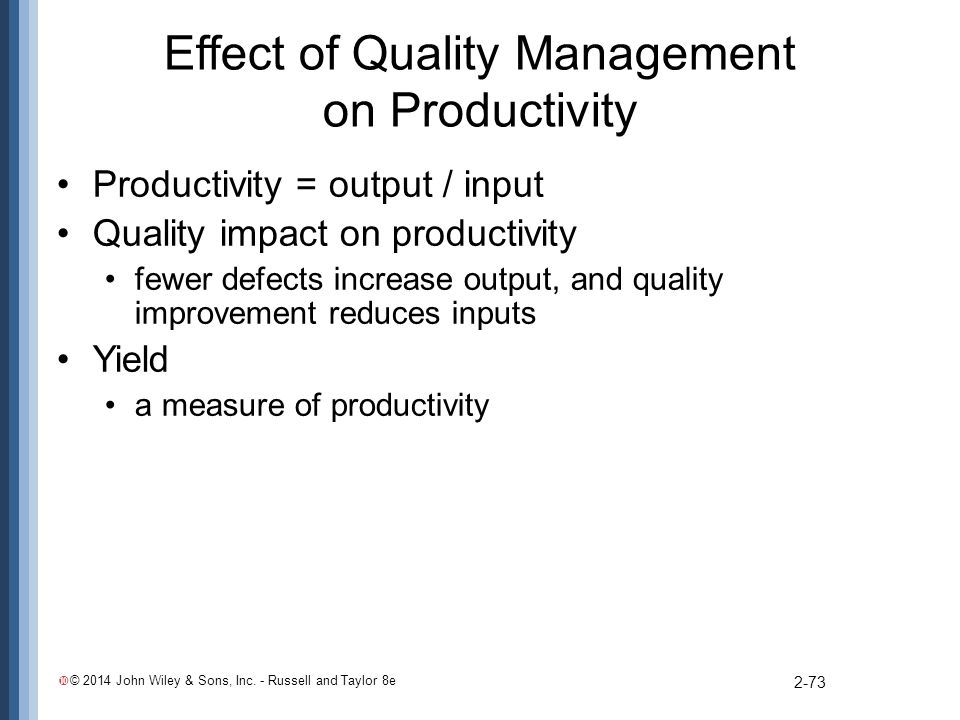 Effect of Quality Management on Productivity

• Productivity = output / input
• Quality impact on productivity
  • fewer defects increase output, and quality improvement reduces inputs
• Yield
  • a measure of productivity

© 2014 John Wiley & Sons, Inc. - Russell and Taylor 8e

2-73